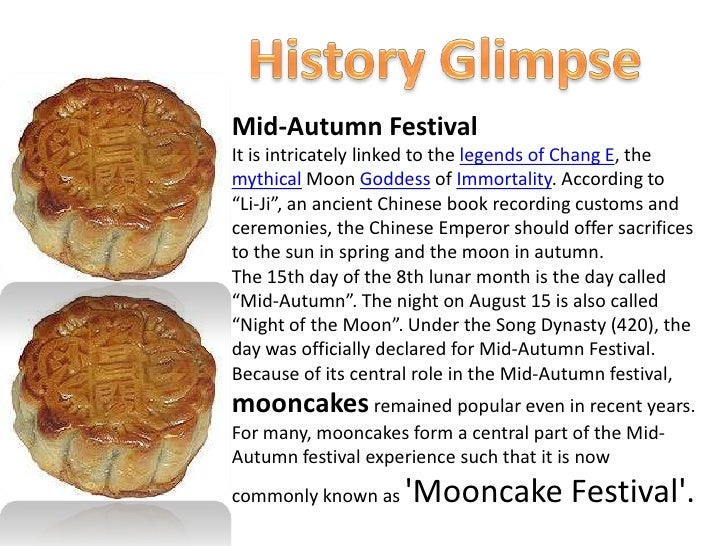 History Glimpse

Mid-Autumn Festival

It is intricately linked to the legends of Chang E, the mythical Moon Goddess of Immortality. According to “Li-Ji”, an ancient Chinese book recording customs and ceremonies, the Chinese Emperor should offer sacrifices to the sun in spring and the moon in autumn.
The 15th day of the 8th lunar month is the day called “Mid-Autumn”. The night on August 15 is also called “Night of the Moon”. Under the Song Dynasty (420), the day was officially declared for Mid-Autumn Festival. Because of its central role in the Mid-Autumn festival, mooncakes remained popular even in recent years. For many, mooncakes form a central part of the Mid-Autumn festival experience such that it is now commonly known as 'Mooncake Festival'.